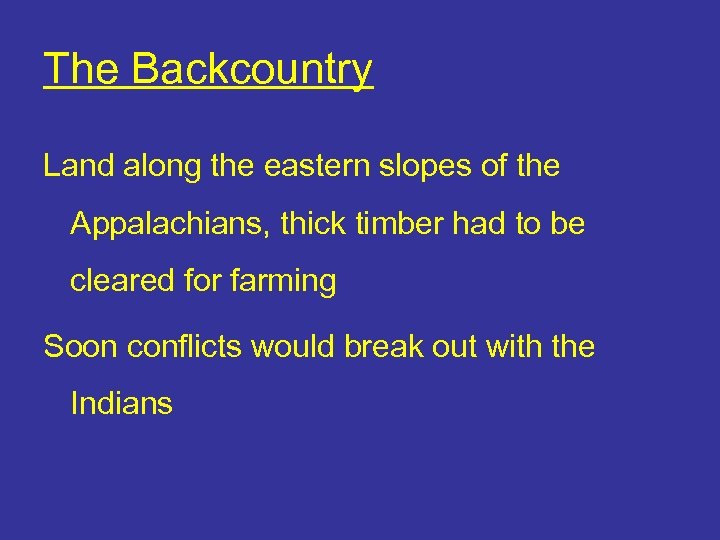 The Backcountry

Land along the eastern slopes of the Appalachians, thick timber had to be cleared for farming

Soon conflicts would break out with the Indians